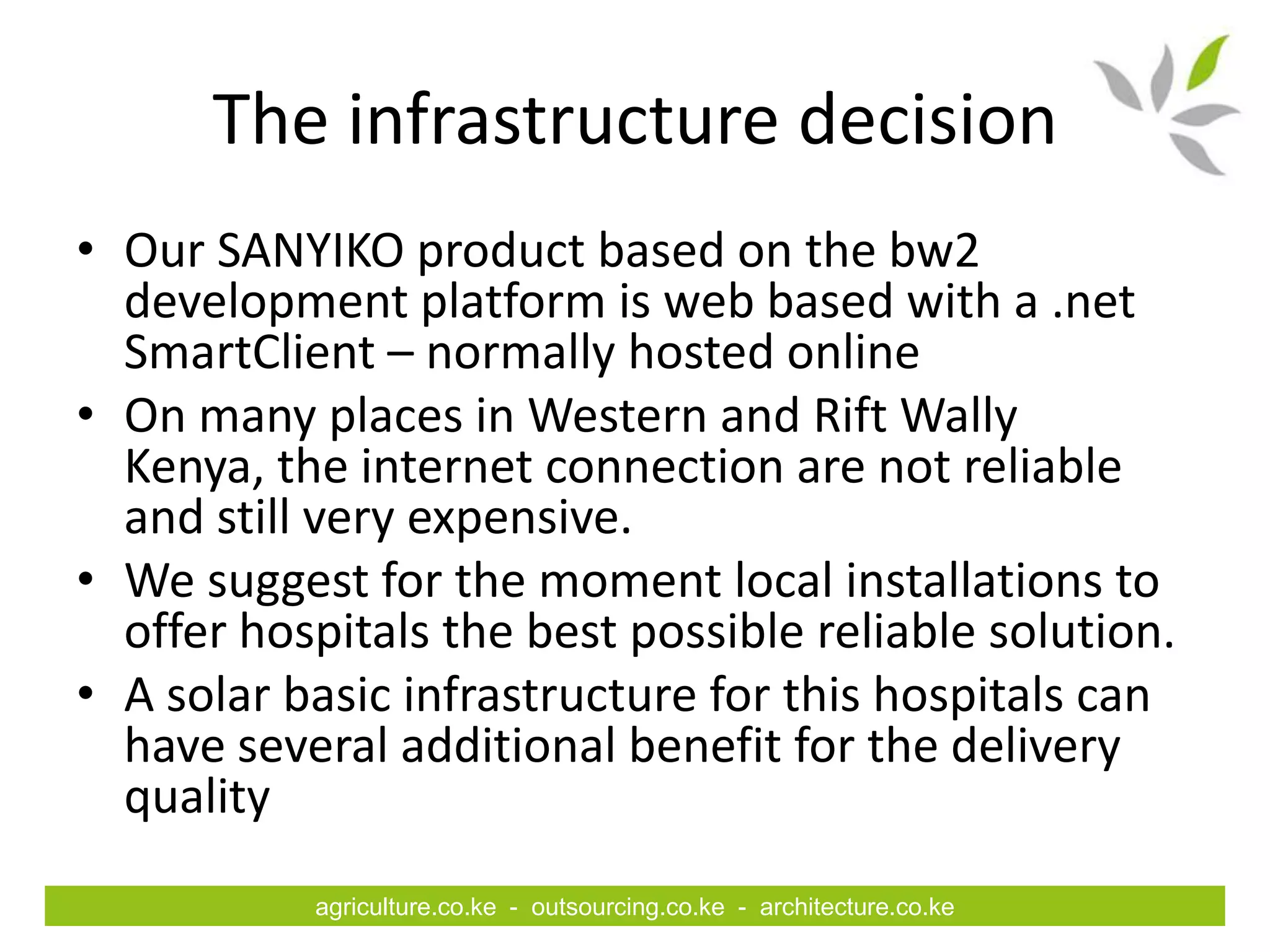 The infrastructure decision

• Our SANYIKO product based on the bw2 development platform is web based with a .net SmartClient – normally hosted online
• On many places in Western and Rift Wally Kenya, the internet connection are not reliable and still very expensive.
• We suggest for the moment local installations to offer hospitals the best possible reliable solution.
• A solar basic infrastructure for this hospitals can have several additional benefit for the delivery quality

agriculture.co.ke - outsourcing.co.ke - architecture.co.ke